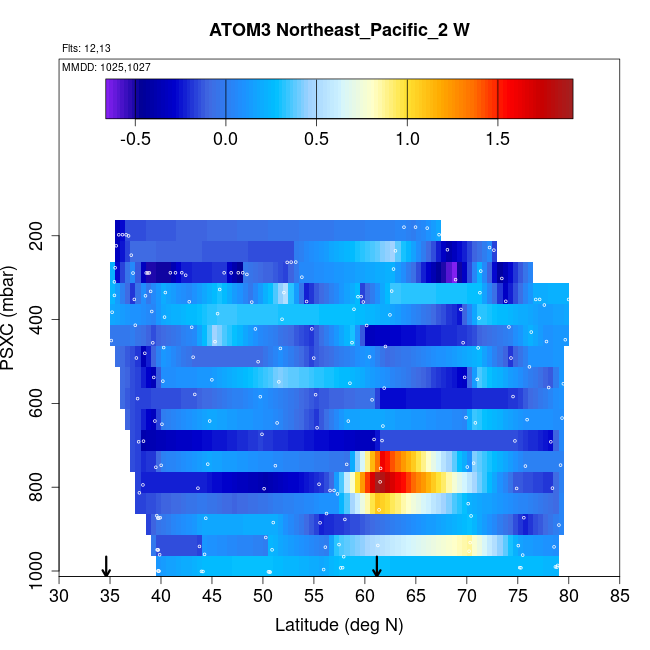 ATOM3 Northeast_Pacific_2 W

Flts: 12,13

MMDD: 1025,1027

-0.5
0.0
0.5
1.0
1.5

PSXC (mbar)

200
400
600
800
1000

30
35
40
45
50
55
60
65
70
75
80
85

Latitude (deg N)